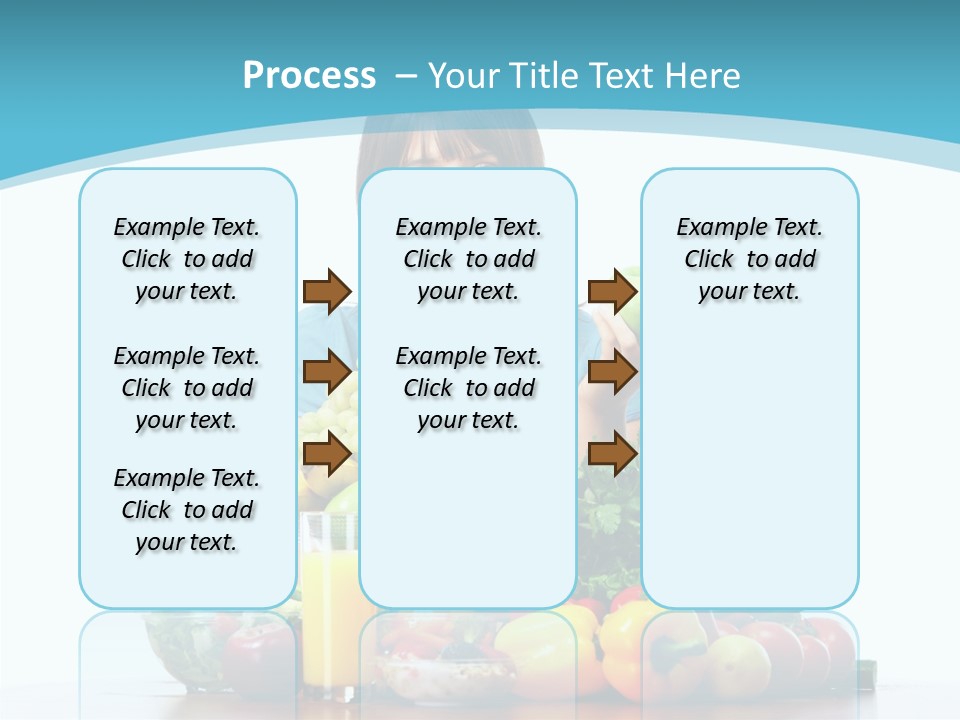 Process – Your Title Text Here

Example Text. Click to add your text.

Example Text. Click to add your text.

Example Text. Click to add your text.

Example Text. Click to add your text.

Example Text. Click to add your text.

Example Text. Click to add your text.